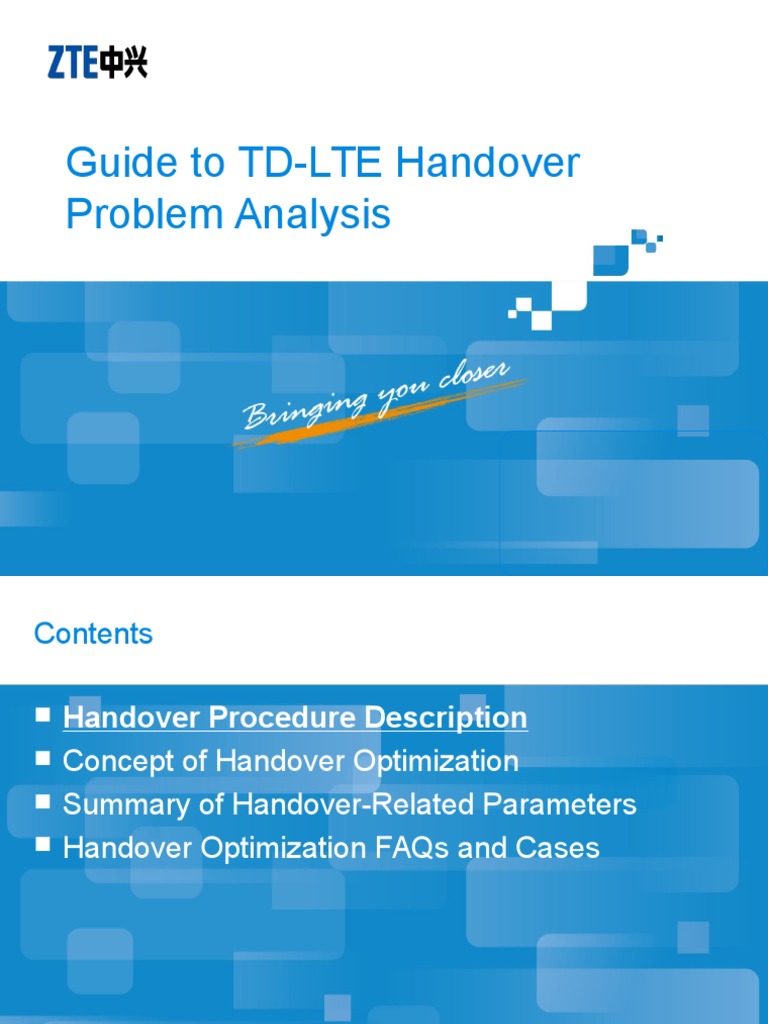 ZTE中兴

Guide to TD-LTE Handover Problem Analysis

Bringing you closer

Contents

■ Handover Procedure Description
■ Concept of Handover Optimization
■ Summary of Handover-Related Parameters
■ Handover Optimization FAQs and Cases